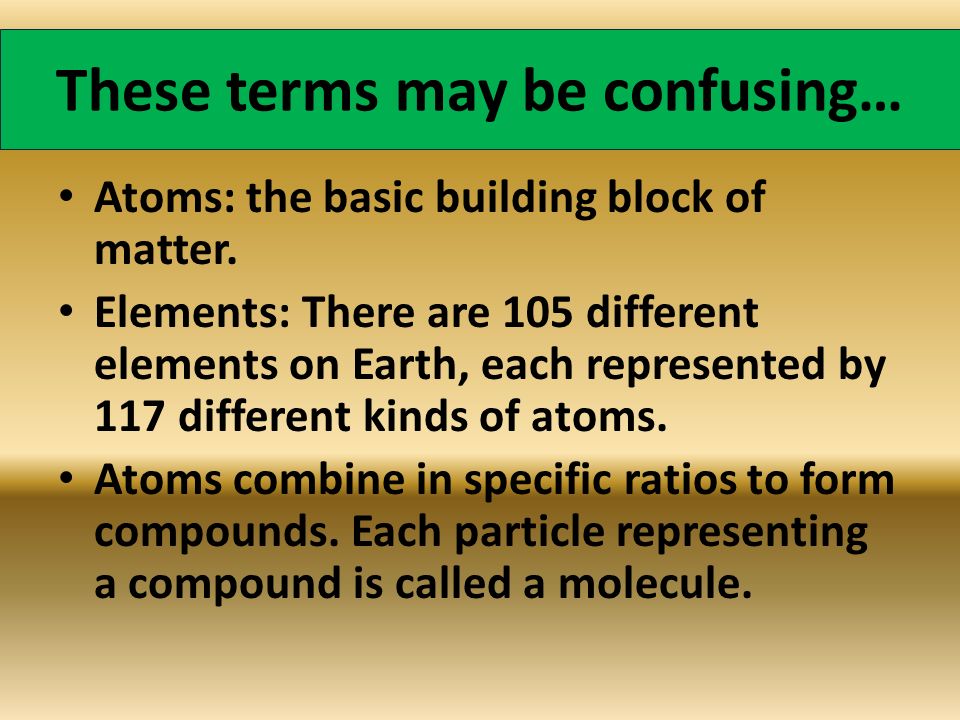 These terms may be confusing…

• Atoms: the basic building block of matter.
• Elements: There are 105 different elements on Earth, each represented by 117 different kinds of atoms.
• Atoms combine in specific ratios to form compounds. Each particle representing a compound is called a molecule.